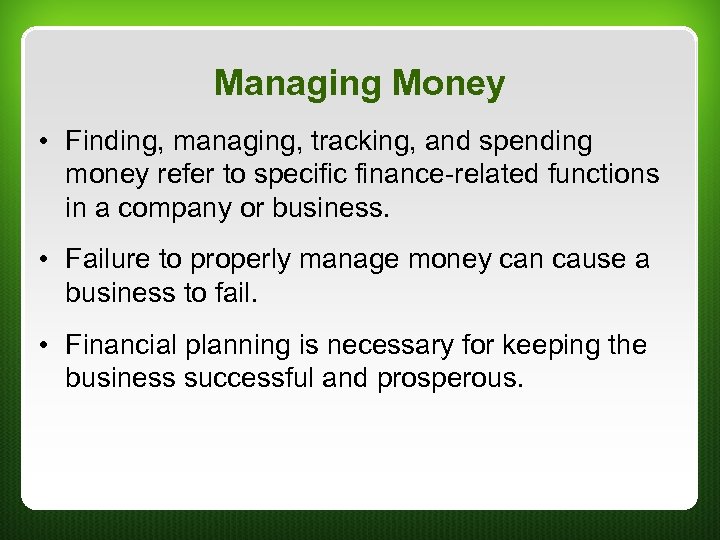 Managing Money

• Finding, managing, tracking, and spending money refer to specific finance-related functions in a company or business.

• Failure to properly manage money can cause a business to fail.

• Financial planning is necessary for keeping the business successful and prosperous.